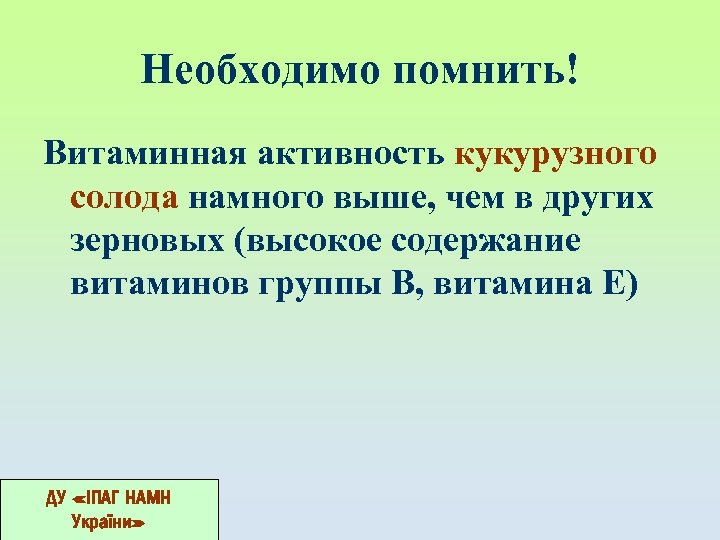 Необходимо помнить!

Витаминная активность кукурузного солода намного выше, чем в других зерновых (высокое содержание витаминов группы В, витамина Е)

ДУ «ІПАГ НАМН України»